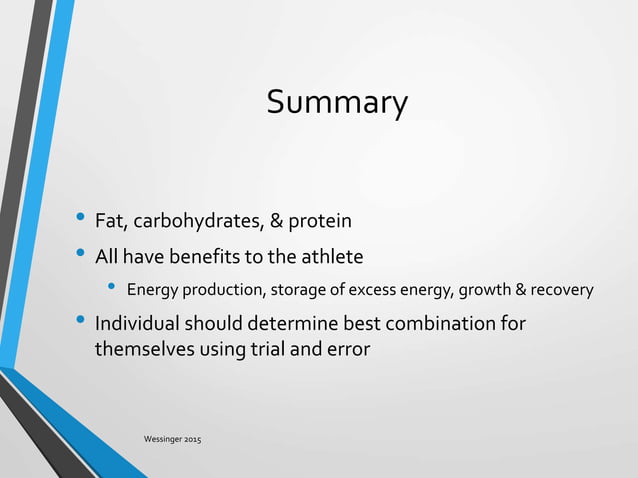 Summary

• Fat, carbohydrates, & protein
• All have benefits to the athlete
  • Energy production, storage of excess energy, growth & recovery
• Individual should determine best combination for themselves using trial and error

Wessinger 2015